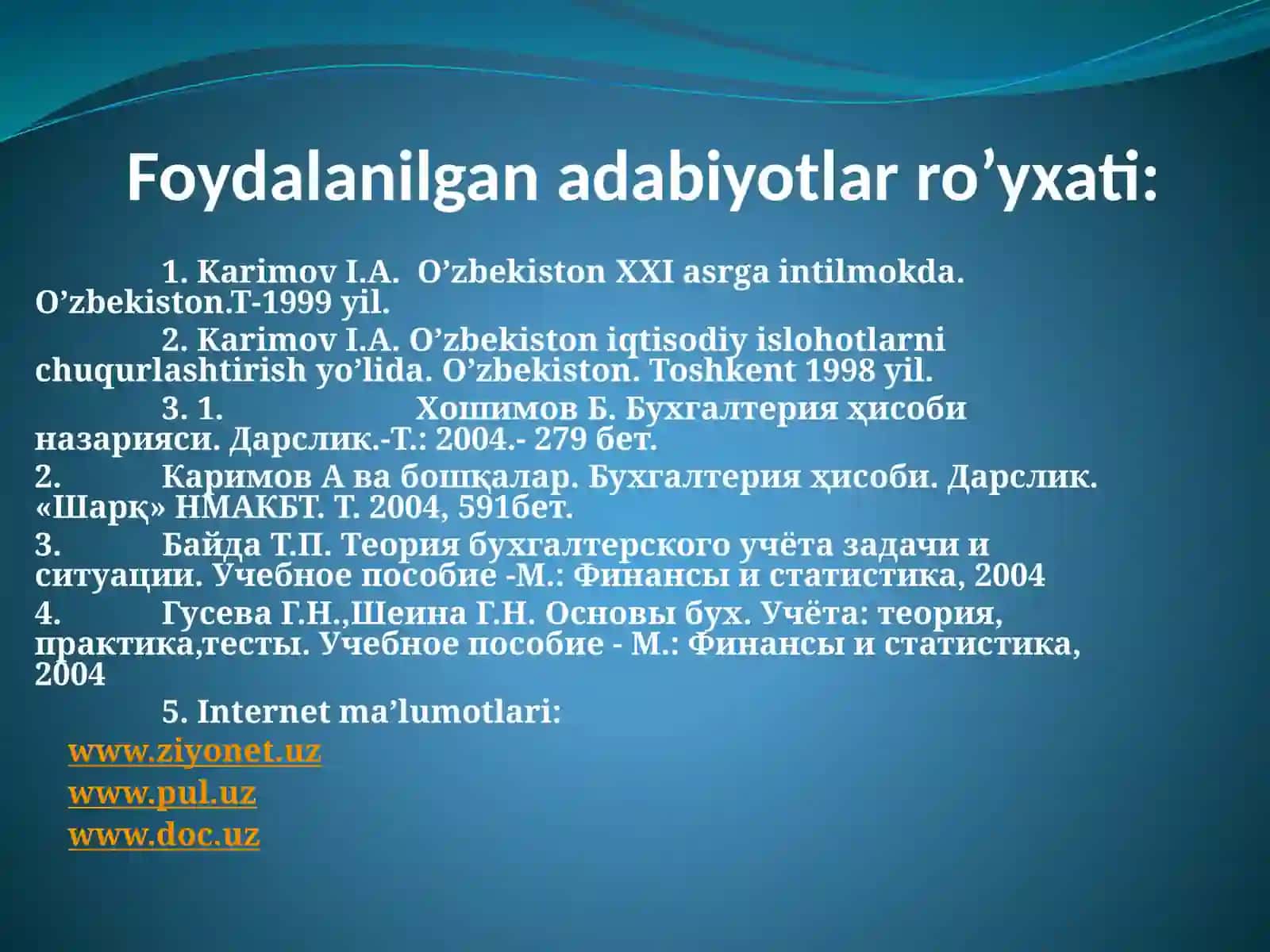 Foydalanilgan adabiyotlar ro’yxati:

1. Karimov I.A. O’zbekiston XXI asrga intilmokda. O’zbekiston.T-1999 yil.

2. Karimov I.A. O’zbekiston iqtisodiy islohotlarni chuqurlashtirish yo’lida. O’zbekiston. Toshkent 1998 yil.

3. 1. Хошимов Б. Бухгалтерия ҳисоби назарияси. Дарслик.-Т.: 2004.- 279 бет.

2. Каримов А ва бошқалар. Бухгалтерия ҳисоби. Дарслик. «Шарқ» НМАКБТ. Т. 2004, 591бет.

3. Байда Т.П. Теория бухгалтерского учёта задачи и ситуации. Учебное пособие -М.: Финансы и статистика, 2004

4. Гусева Г.Н.,Шеина Г.Н. Основы бух. Учёта: теория, практика,тесты. Учебное пособие - М.: Финансы и статистика, 2004

5. Internet ma’lumotlari:

www.ziyonet.uz

www.pul.uz

www.doc.uz